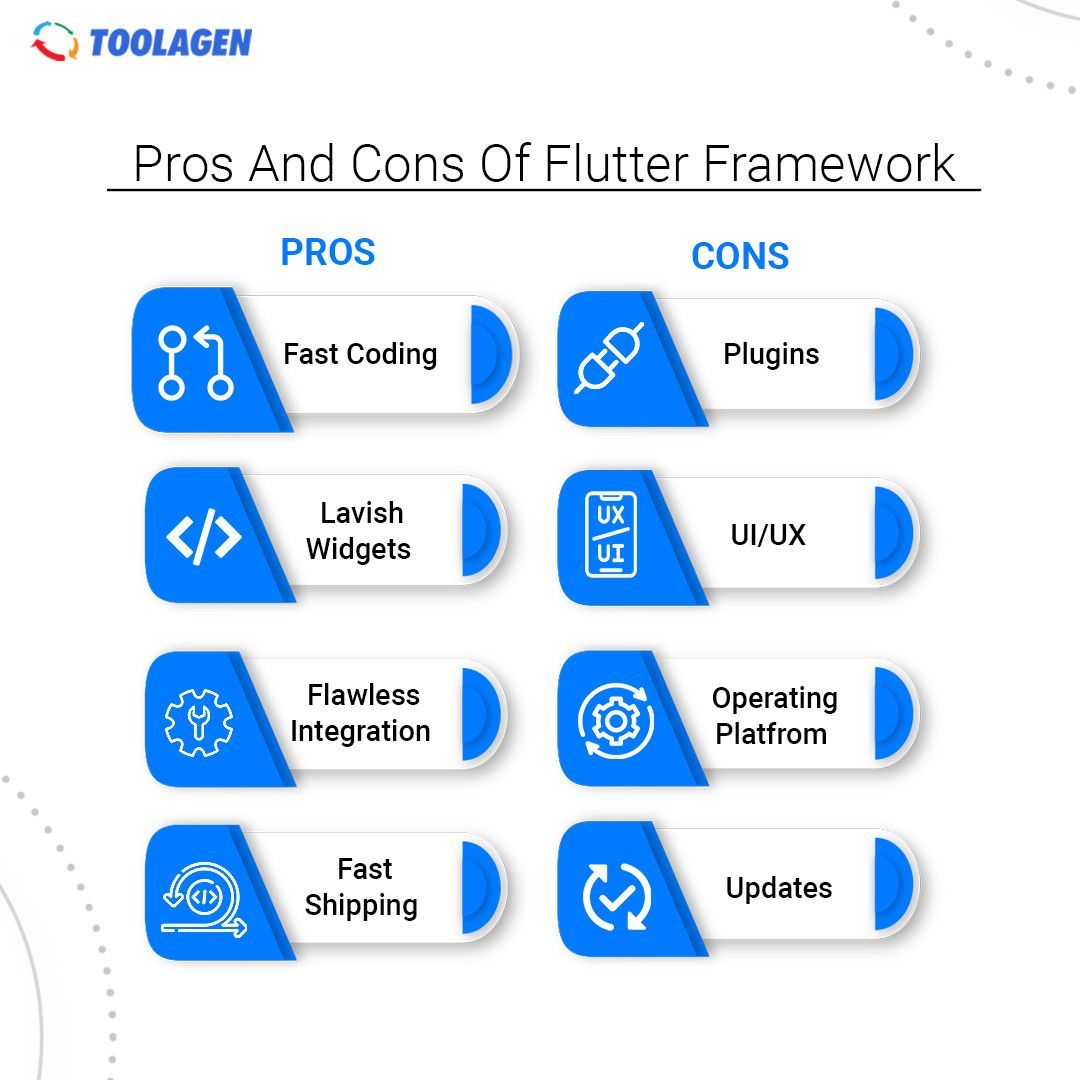 TOOLAGEN

Pros And Cons Of Flutter Framework

PROS

Fast Coding

Lavish Widgets

Flawless Integration

Fast Shipping

CONS

Plugins

UX UI

UI/UX

Operating Platfrom

Updates